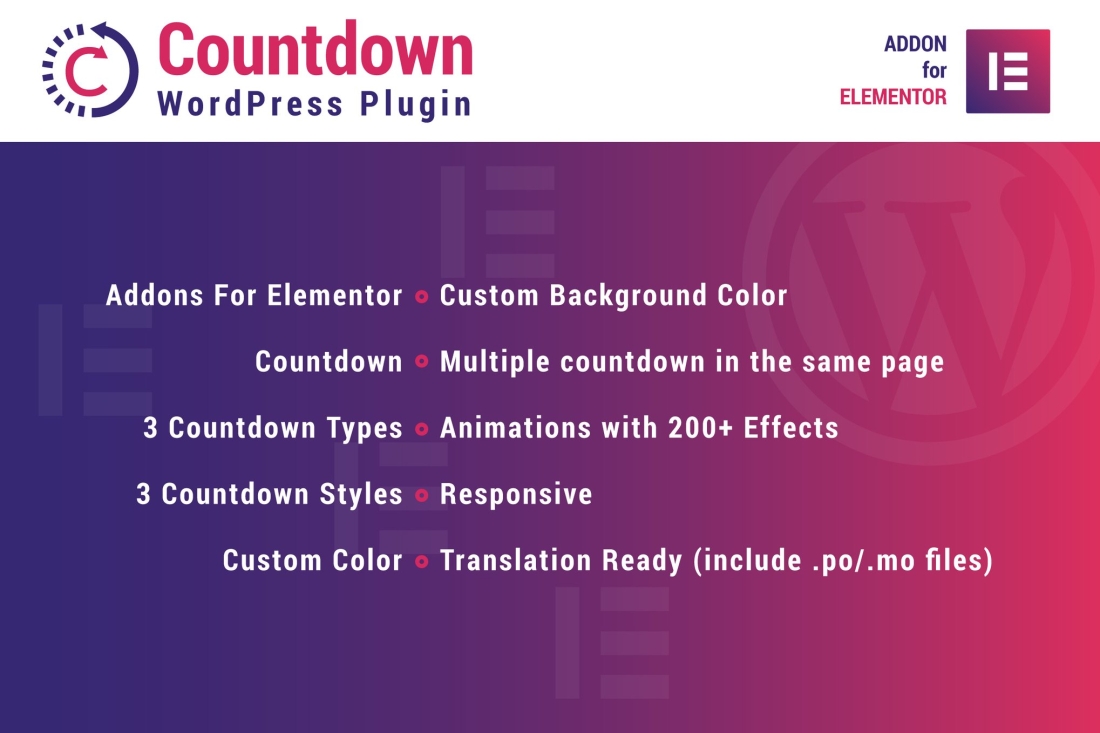 Countdown
WordPress Plugin

ADDON
for
ELEMENTOR

Addons For Elementor
Countdown
3 Countdown Types
3 Countdown Styles
Custom Color

Custom Background Color
Multiple countdown in the same page
Animations with 200+ Effects
Responsive
Translation Ready (include .po/.mo files)